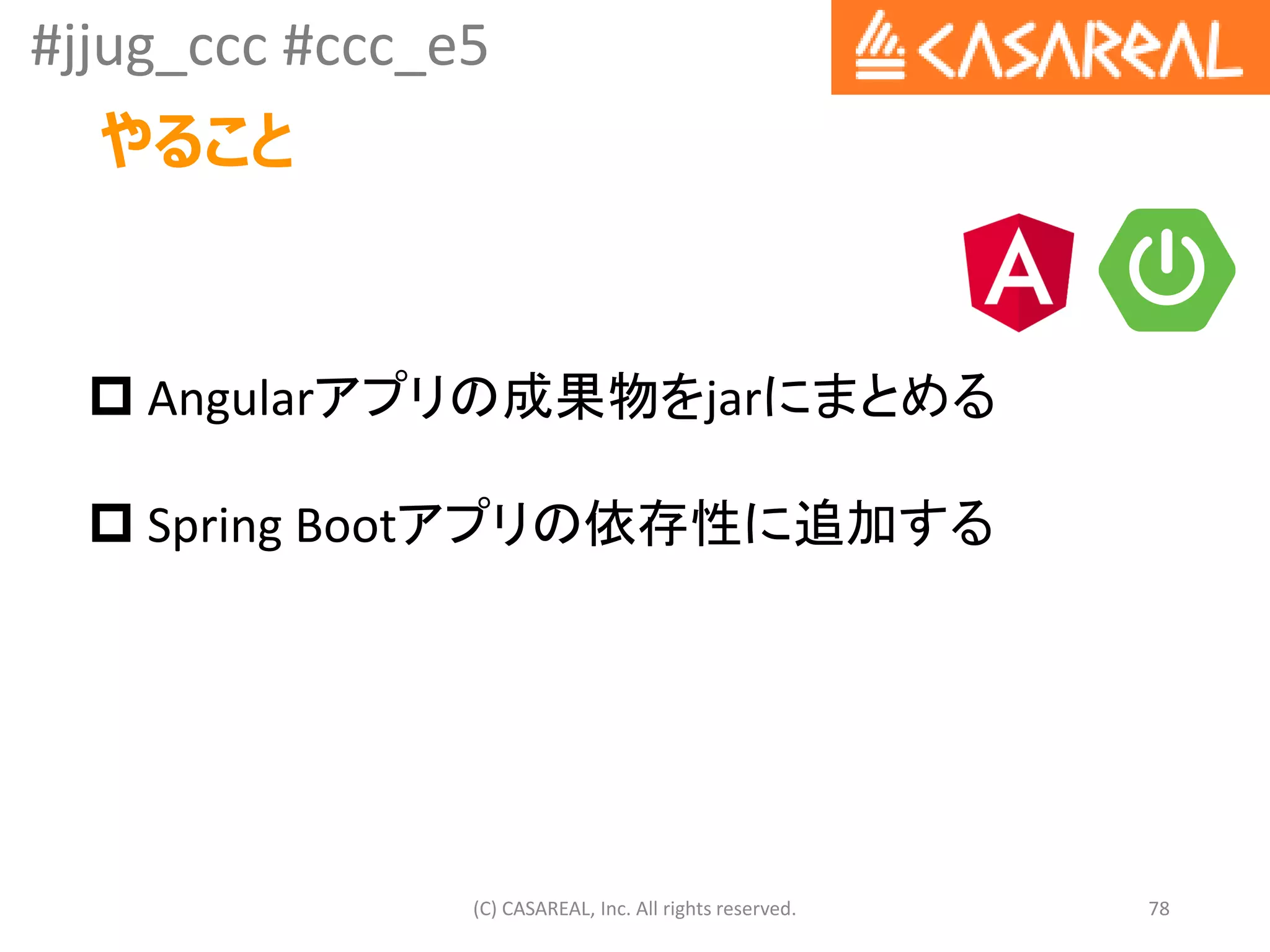 #jjug_ccc #ccc_e5

CASAREAL

やること

A

□ Angularアプリの成果物をjarにまとめる

□ Spring Bootアプリの依存性に追加する

(C) CASAREAL, Inc. All rights reserved.

78